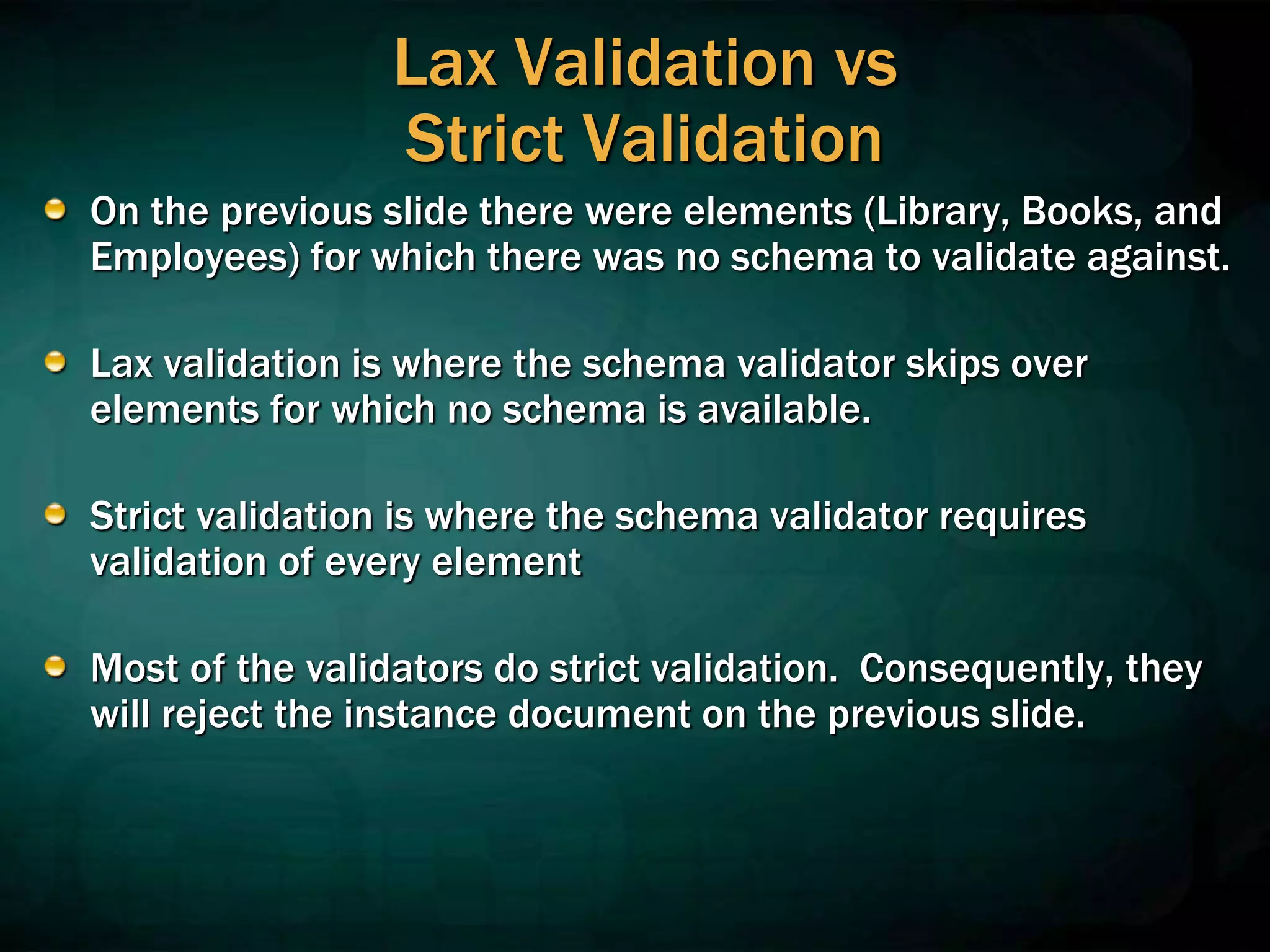 Lax Validation vs
Strict Validation

On the previous slide there were elements (Library, Books, and Employees) for which there was no schema to validate against.

Lax validation is where the schema validator skips over elements for which no schema is available.

Strict validation is where the schema validator requires validation of every element

Most of the validators do strict validation.  Consequently, they will reject the instance document on the previous slide.